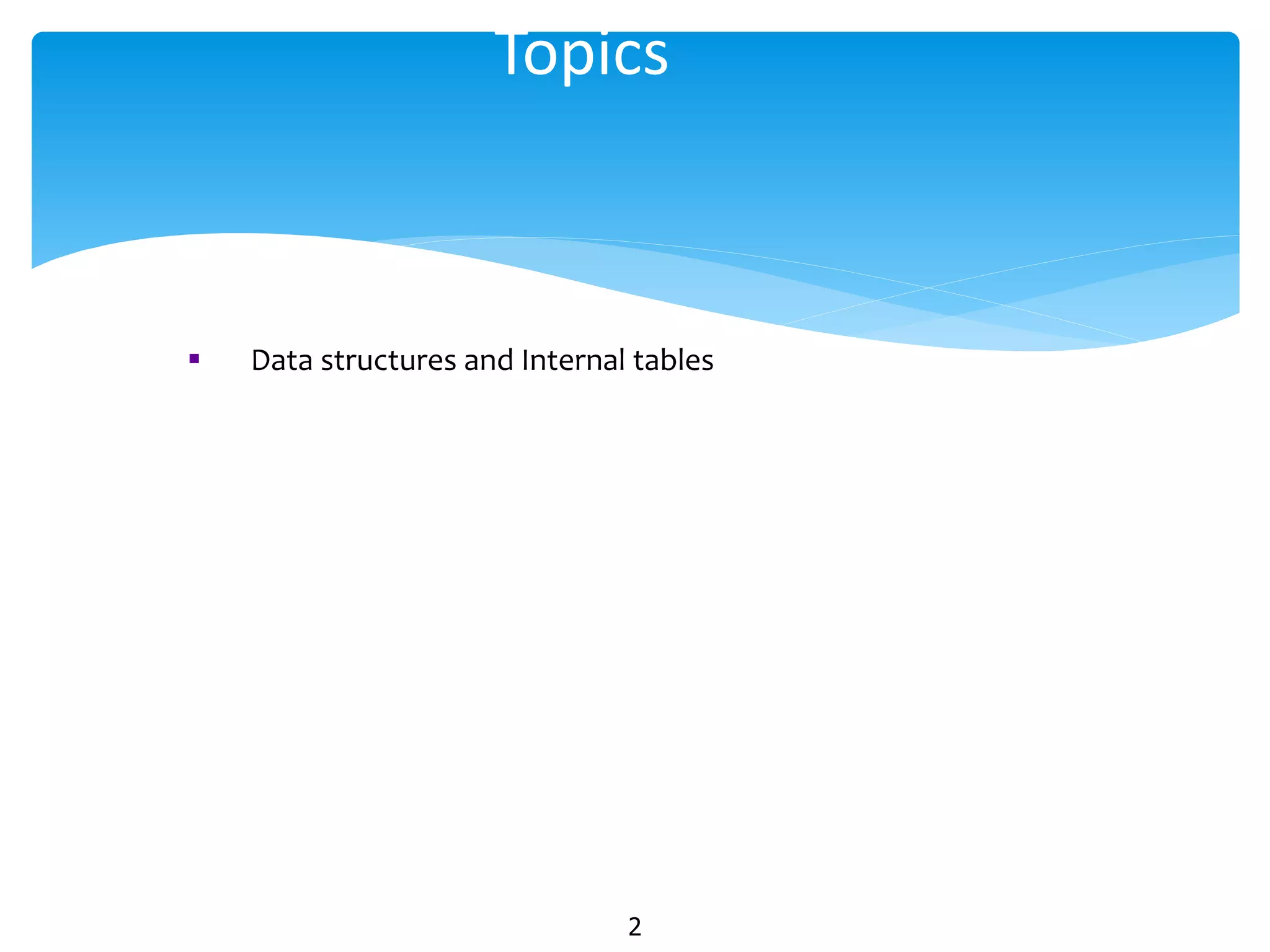 Topics

▪ Data structures and Internal tables

2